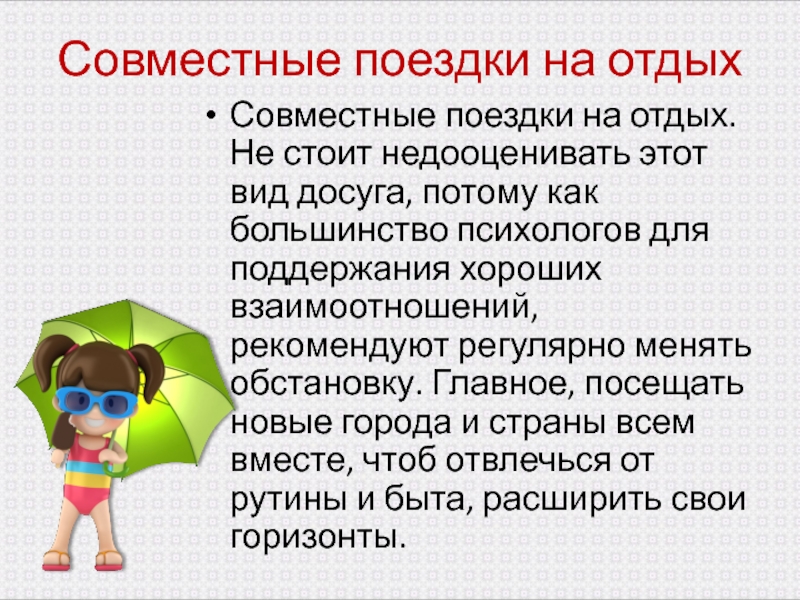 Совместные поездки на отдых

• Совместные поездки на отдых. Не стоит недооценивать этот вид досуга, потому как большинство психологов для поддержания хороших взаимоотношений, рекомендуют регулярно менять обстановку. Главное, посещать новые города и страны всем вместе, чтоб отвлечься от рутины и быта, расширить свои горизонты.